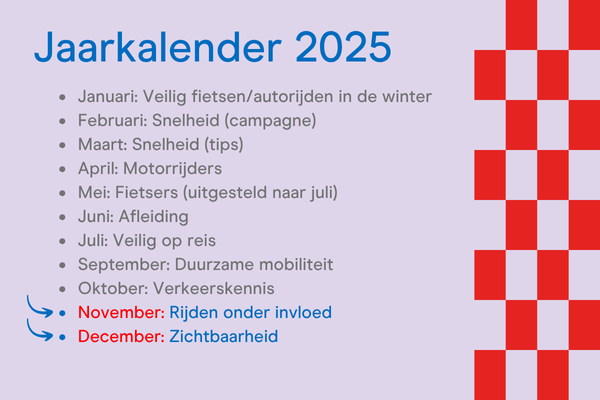 Jaarkalender 2025

- Januari: Veilig fietsen/autorijden in de winter
- Februari: Snelheid (campagne)
- Maart: Snelheid (tips)
- April: Motorrijders
- Mei: Fietsers (uitgesteld naar juli)
- Juni: Afleiding
- Juli: Veilig op reis
- September: Duurzame mobiliteit
- Oktober: Verkeerskennis
- November: Rijden onder invloed
- December: Zichtbaarheid